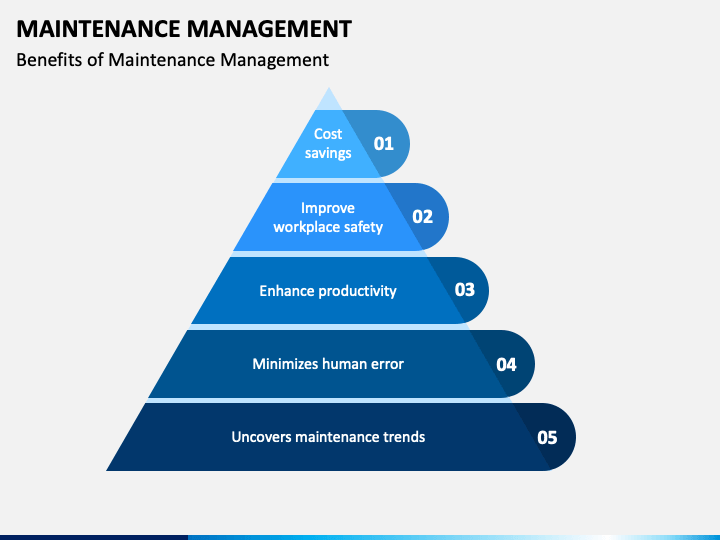 MAINTENANCE MANAGEMENT
Benefits of Maintenance Management

Cost savings
01

Improve workplace safety
02

Enhance productivity
03

Minimizes human error
04

Uncovers maintenance trends
05